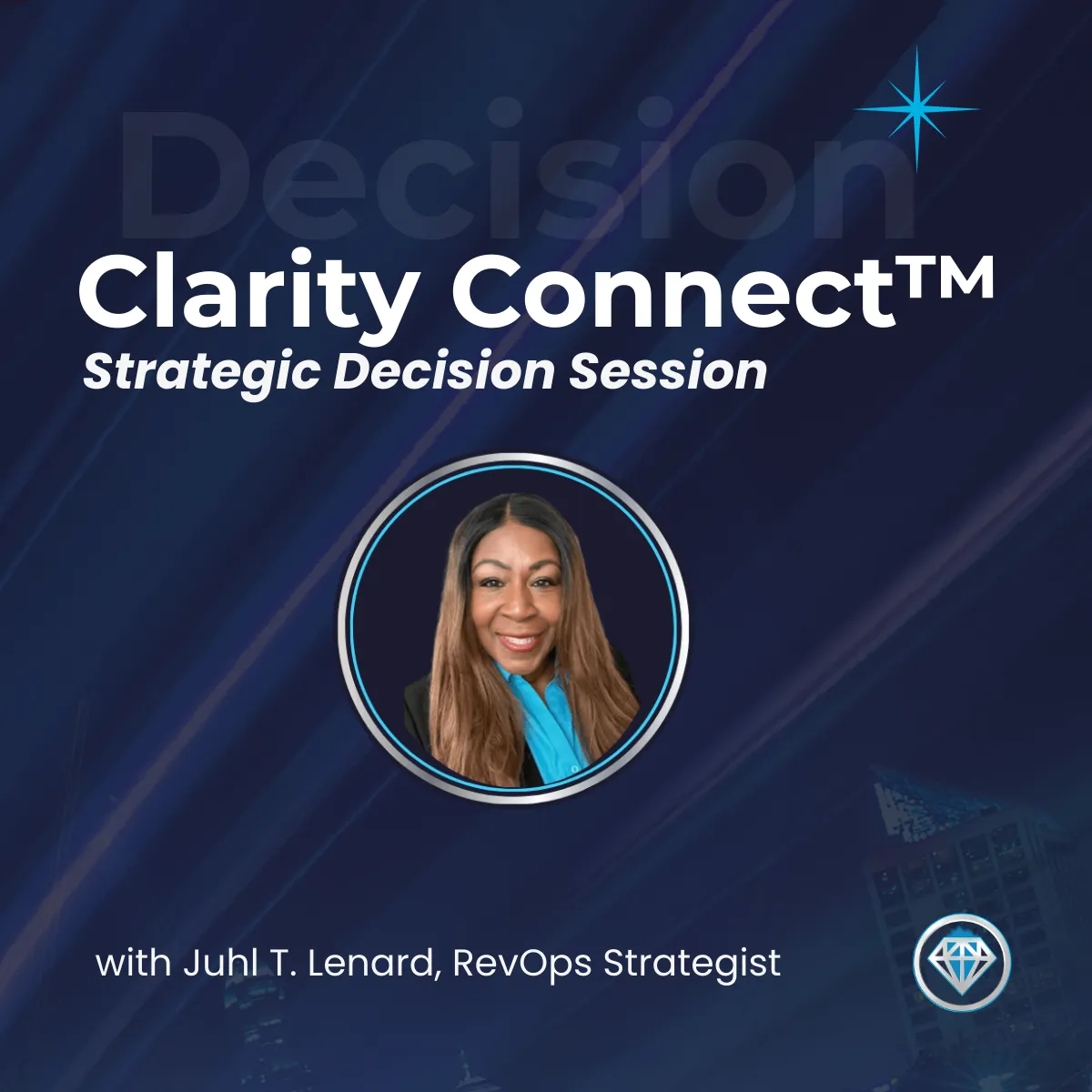 Decision

Clarity Connect™

Strategic Decision Session

with Juhl T. Lenard, RevOps Strategist